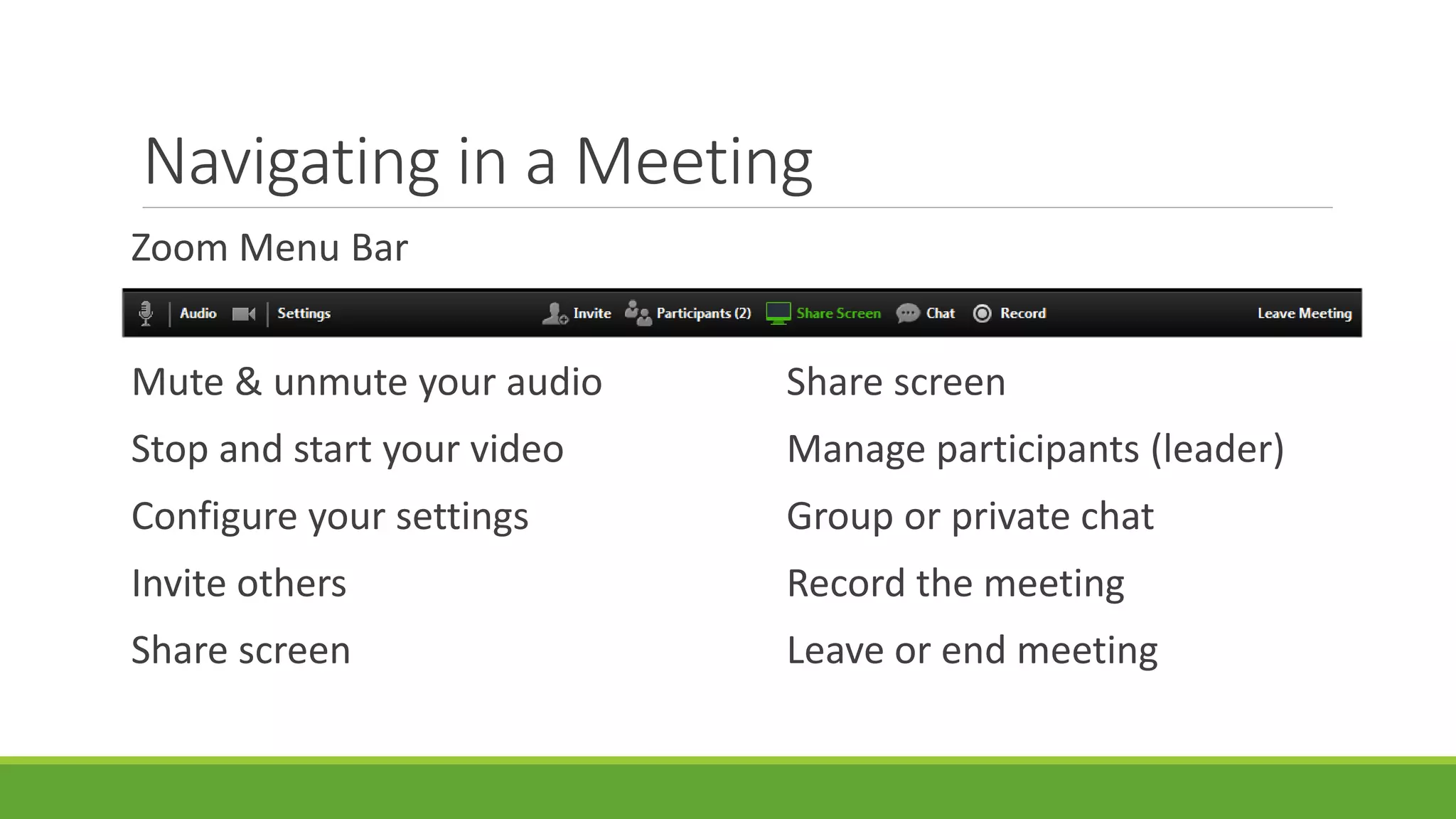 Navigating in a Meeting

Zoom Menu Bar

Audio Settings Invite Participants (2) Share Screen Chat Record Leave Meeting

Mute & unmute your audio

Stop and start your video

Configure your settings

Invite others

Share screen

Share screen

Manage participants (leader)

Group or private chat

Record the meeting

Leave or end meeting